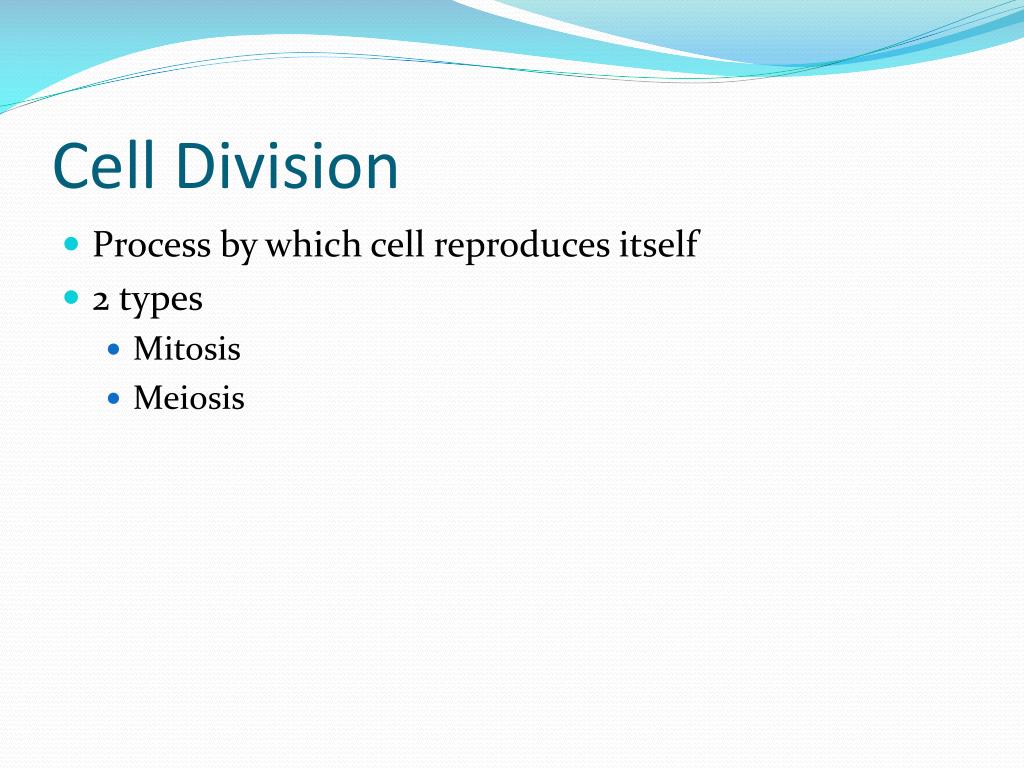 Cell Division

- Process by which cell reproduces itself
- 2 types
  - Mitosis
  - Meiosis